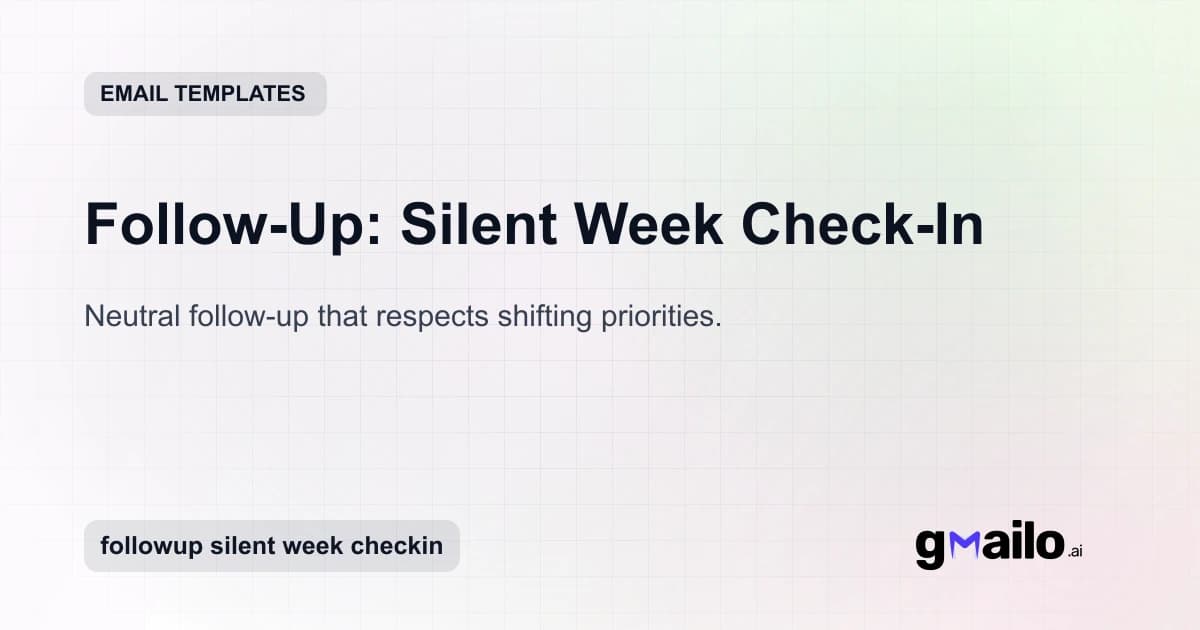 EMAIL TEMPLATES

Follow-Up: Silent Week Check-In

Neutral follow-up that respects shifting priorities.

followup silent week checkin

gmailo.ai